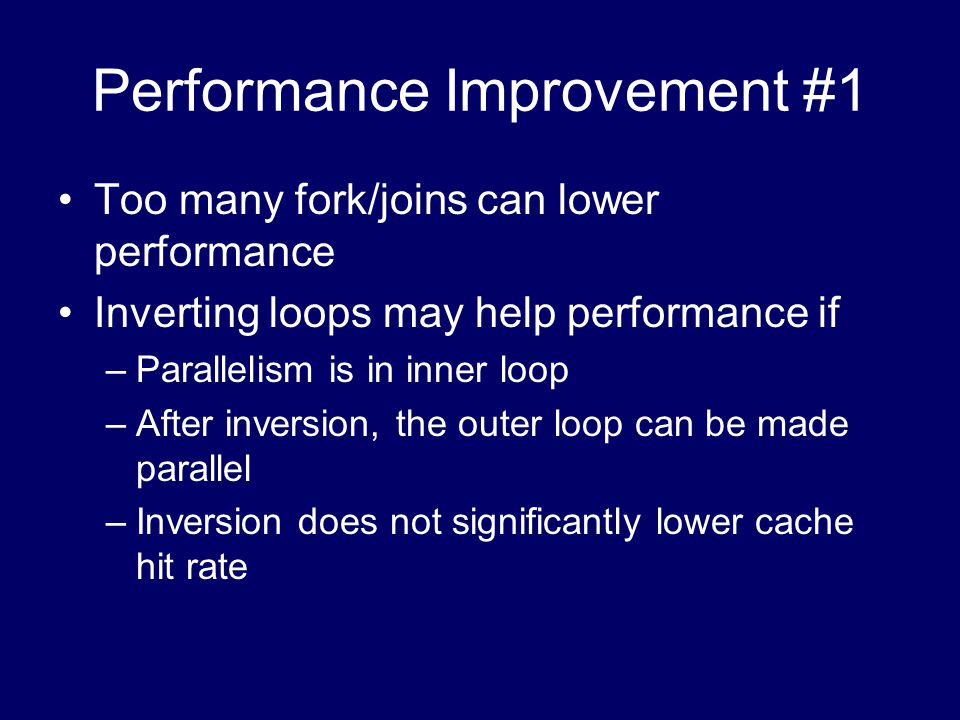 Performance Improvement #1

• Too many fork/joins can lower performance

• Inverting loops may help performance if

– Parallelism is in inner loop

– After inversion, the outer loop can be made parallel

– Inversion does not significantly lower cache hit rate